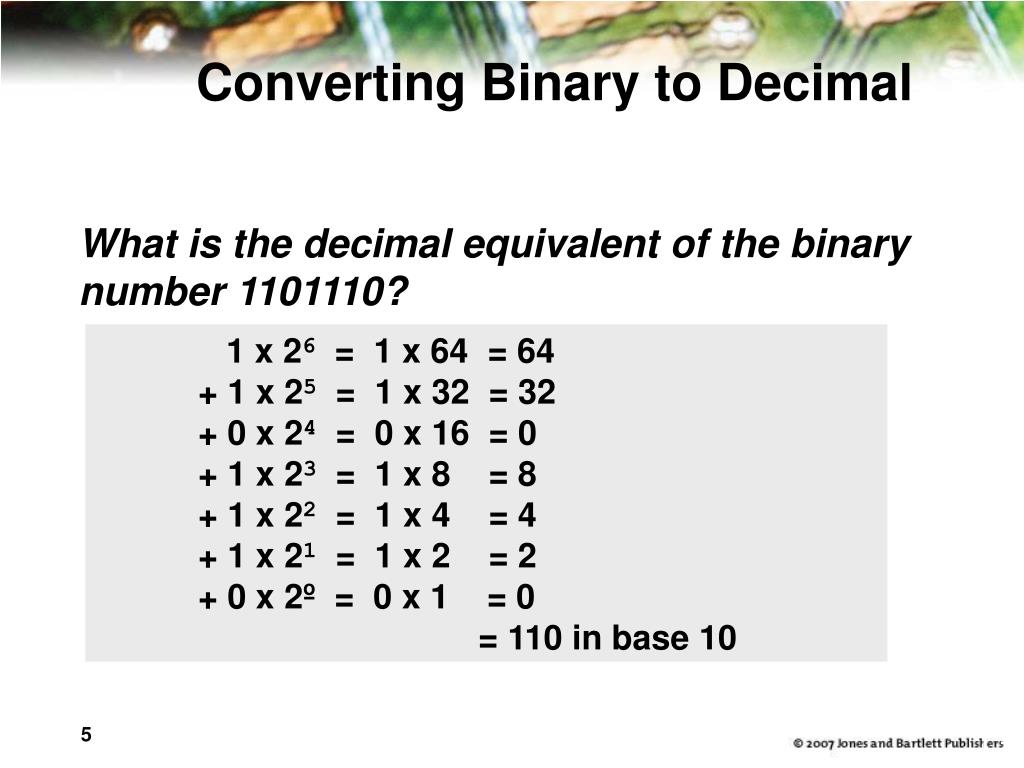 Converting Binary to Decimal

What is the decimal equivalent of the binary number 1101110?

$1 \times 2^6 = 1 \times 64 = 64$
$+ 1 \times 2^5 = 1 \times 32 = 32$
$+ 0 \times 2^4 = 0 \times 16 = 0$
$+ 1 \times 2^3 = 1 \times 8 = 8$
$+ 1 \times 2^2 = 1 \times 4 = 4$
$+ 1 \times 2^1 = 1 \times 2 = 2$
$+ 0 \times 2^0 = 0 \times 1 = 0$
= 110 in base 10

5

© 2007 Jones and Bartlett Publishers